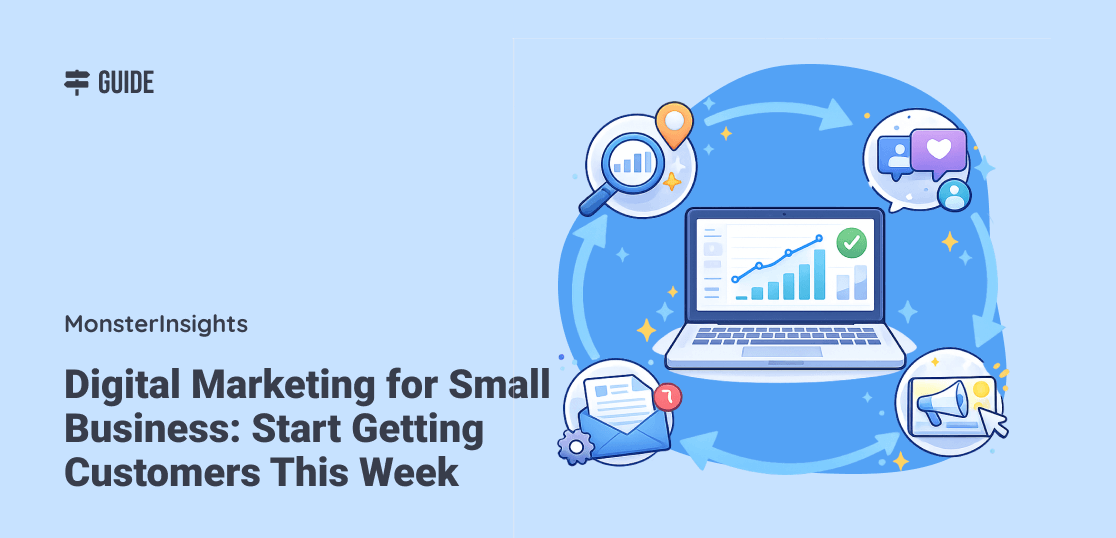 GUIDE

MonsterInsights

Digital Marketing for Small Business: Start Getting Customers This Week